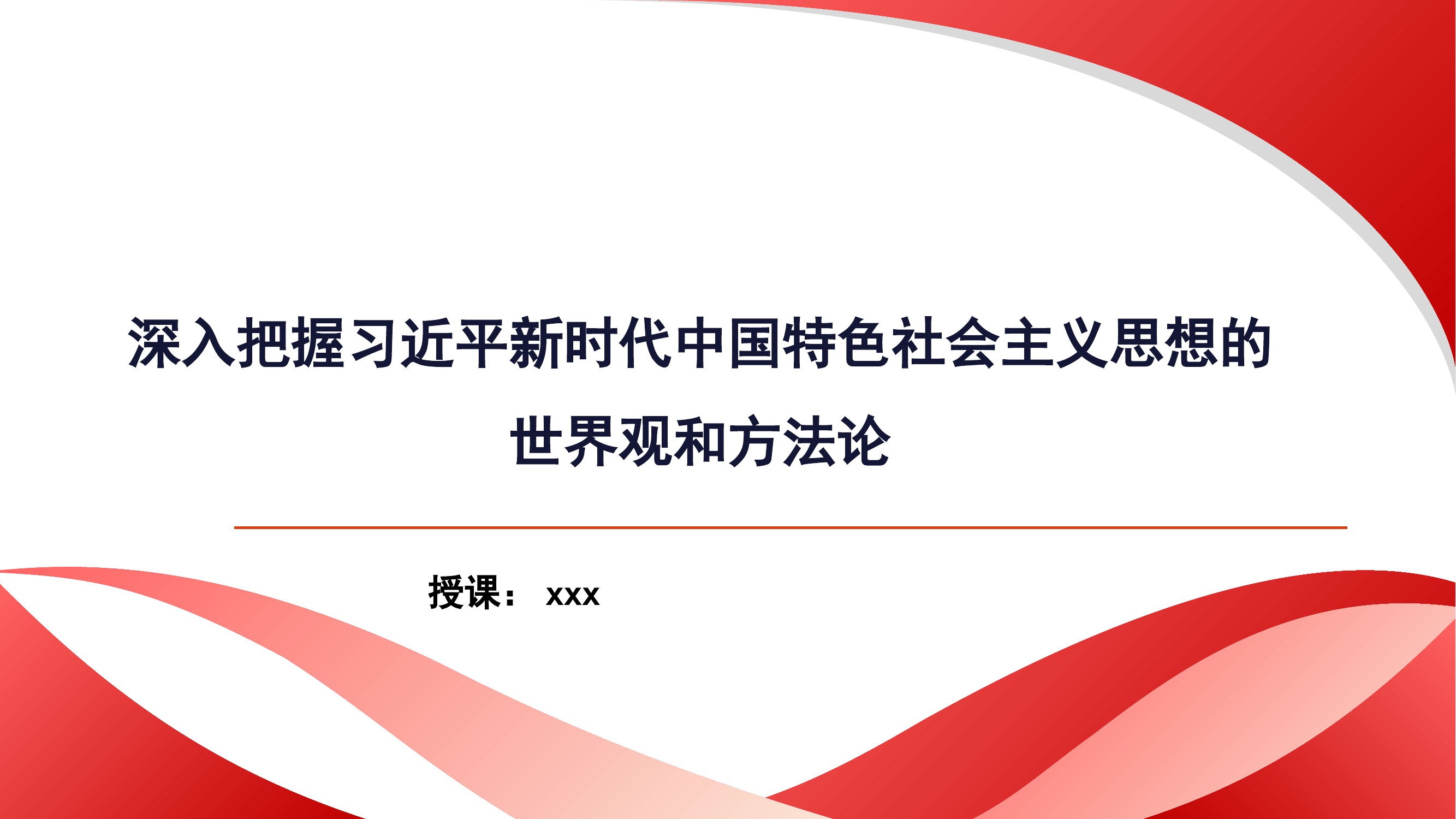 深入把握习近平新时代中国特色社会主义思想的世界观和方法论

授课： xxx